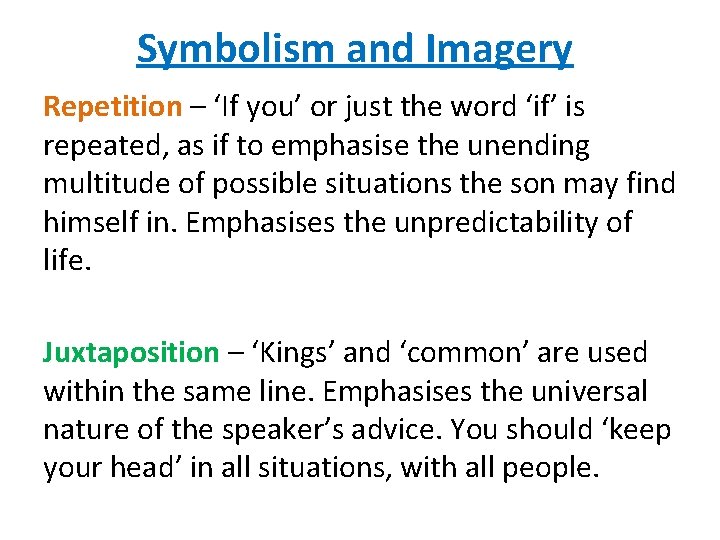 Symbolism and Imagery

Repetition – ‘If you’ or just the word ‘if’ is repeated, as if to emphasise the unending multitude of possible situations the son may find himself in. Emphasises the unpredictability of life.

Juxtaposition – ‘Kings’ and ‘common’ are used within the same line. Emphasises the universal nature of the speaker’s advice. You should ‘keep your head’ in all situations, with all people.